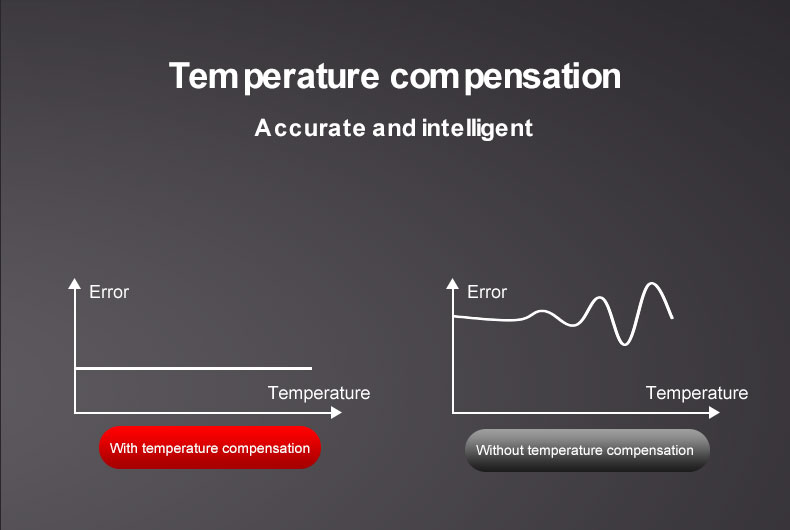 Temperature compensation

Accurate and intelligent

Error

Temperature

With temperature compensation

Error

Temperature

Without temperature compensation